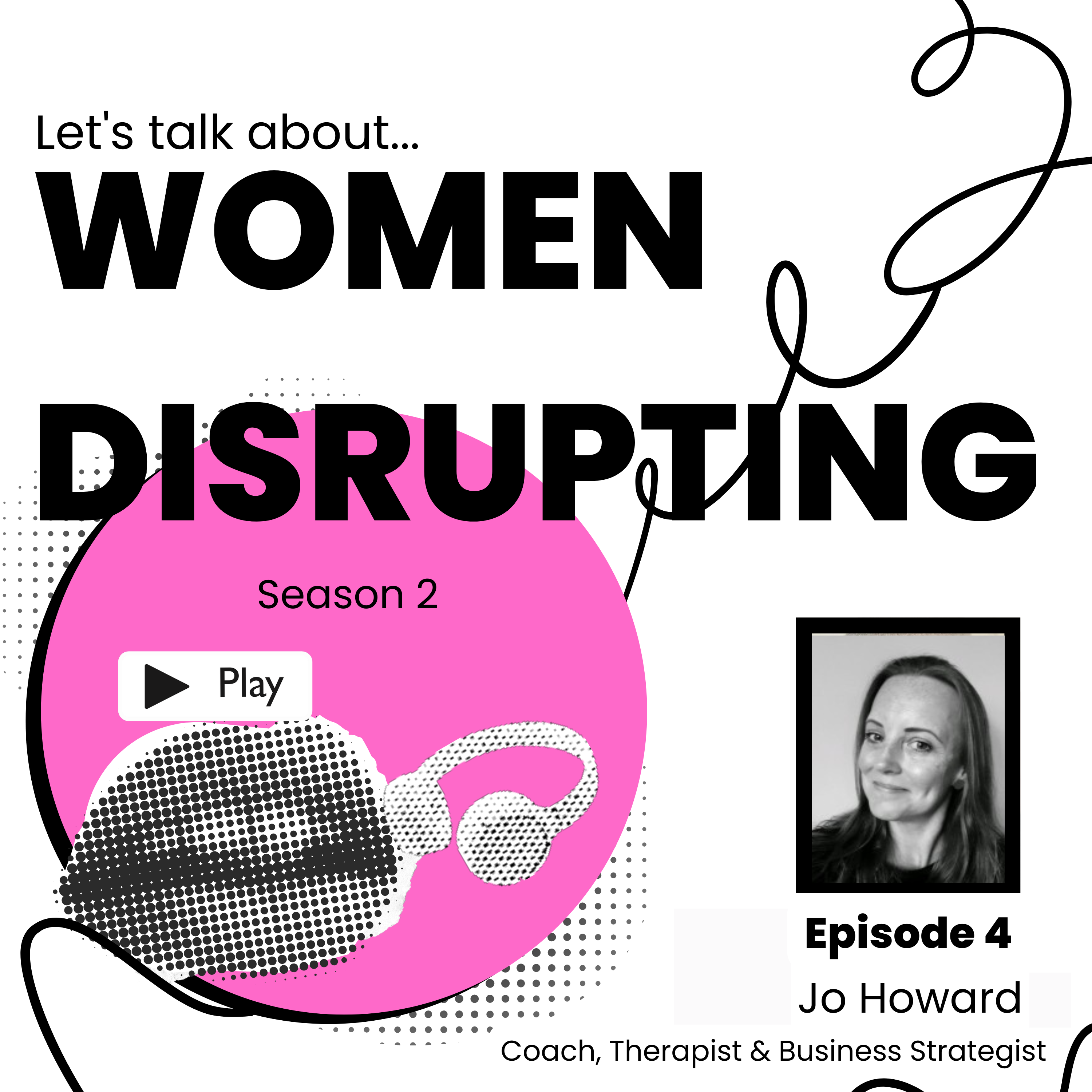 Let's talk about...

WOMEN DISRUPTING

Season 2

Play

Episode 4

Jo Howard

Coach, Therapist & Business Strategist